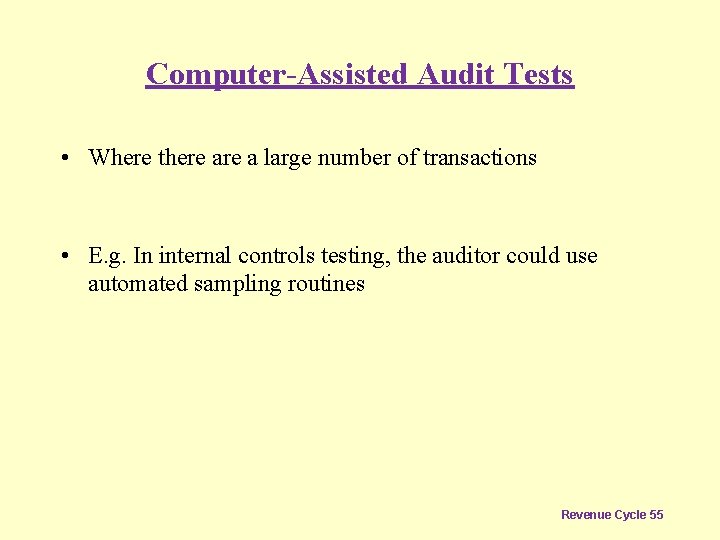 Computer-Assisted Audit Tests

• Where there are a large number of transactions

• E.g. In internal controls testing, the auditor could use automated sampling routines

Revenue Cycle 55